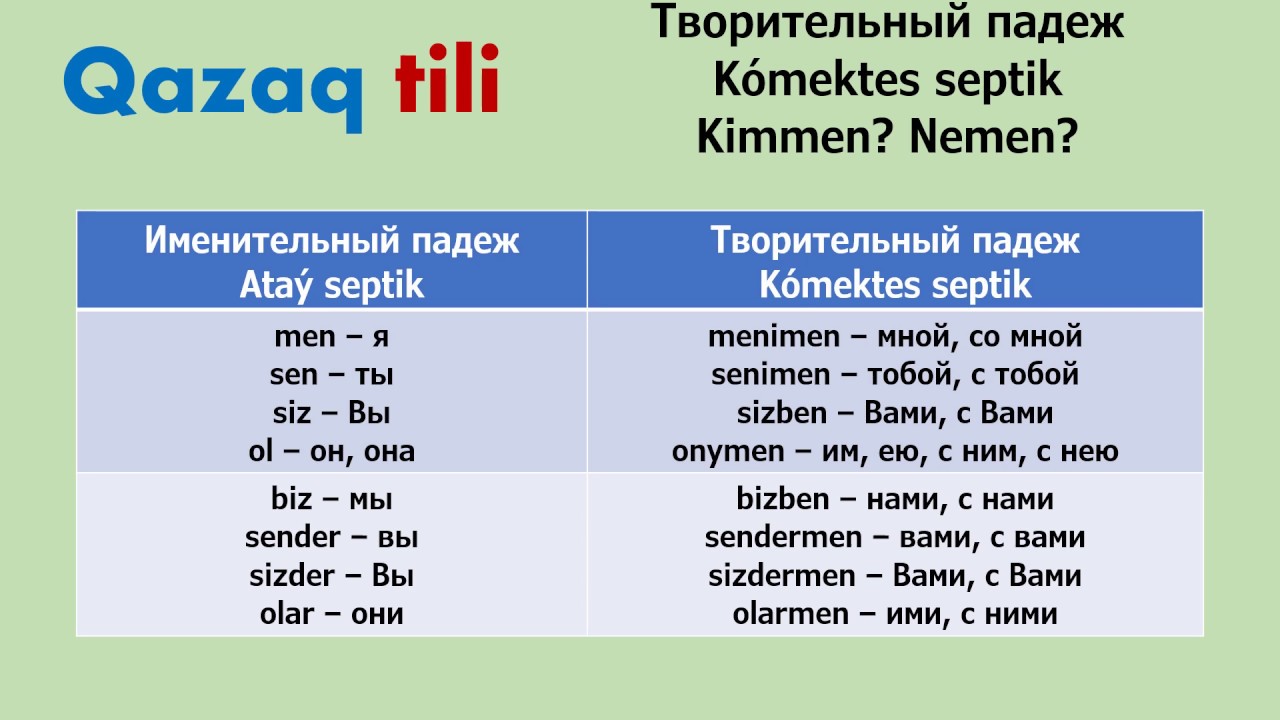 Qazaq tili

Творительный падеж
Kómektes septik
Kimmen? Nemen?

| Именительный падеж Ataý septik | Творительный падеж Kómektes septik |
|---|---|
| men – я<br>sen – ты<br>siz – Вы<br>ol – он, она | menimen – мной, со мной<br>senimen – тобой, с тобой<br>sizben – Вами, с Вами<br>onymen – им, ею, с ним, с нею |
| biz – мы<br>sender – вы<br>sizder – Вы<br>olar – они | bizben – нами, с нами<br>sendermen – вами, с вами<br>sizdermen – Вами, с Вами<br>olarmen – ими, с ними |